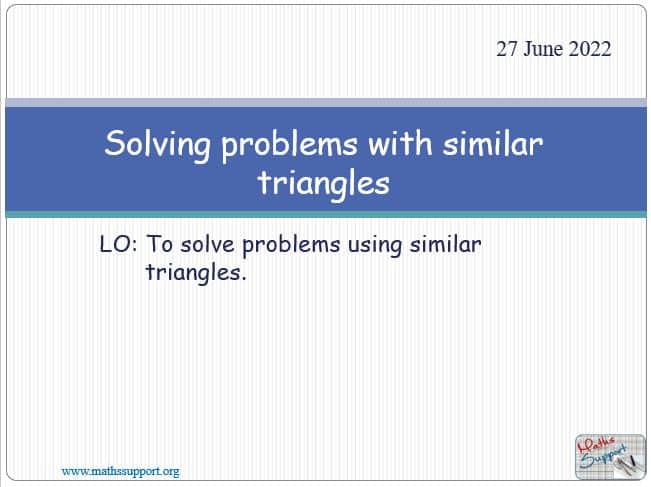 27 June 2022

Solving problems with similar triangles

LO: To solve problems using similar triangles.

www.mathssupport.org

Maths Support